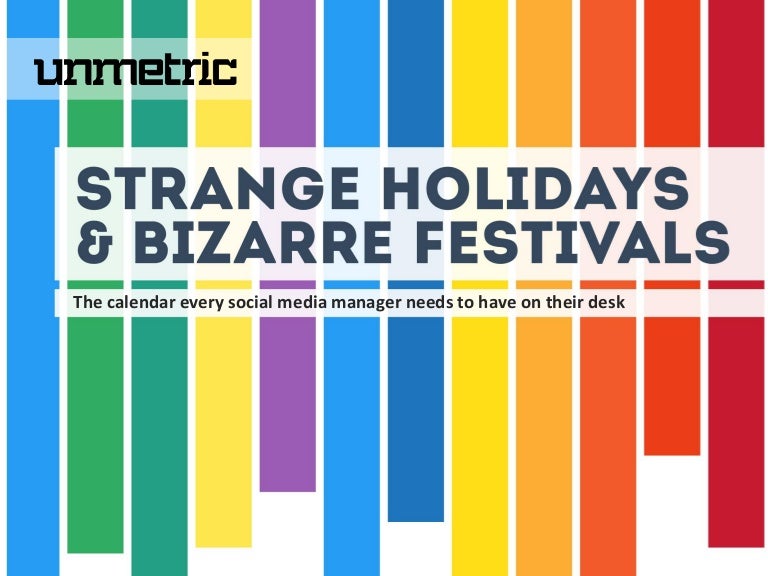 unmetric

STRANGE HOLIDAYS & BIZARRE FESTIVALS

The calendar every social media manager needs to have on their desk